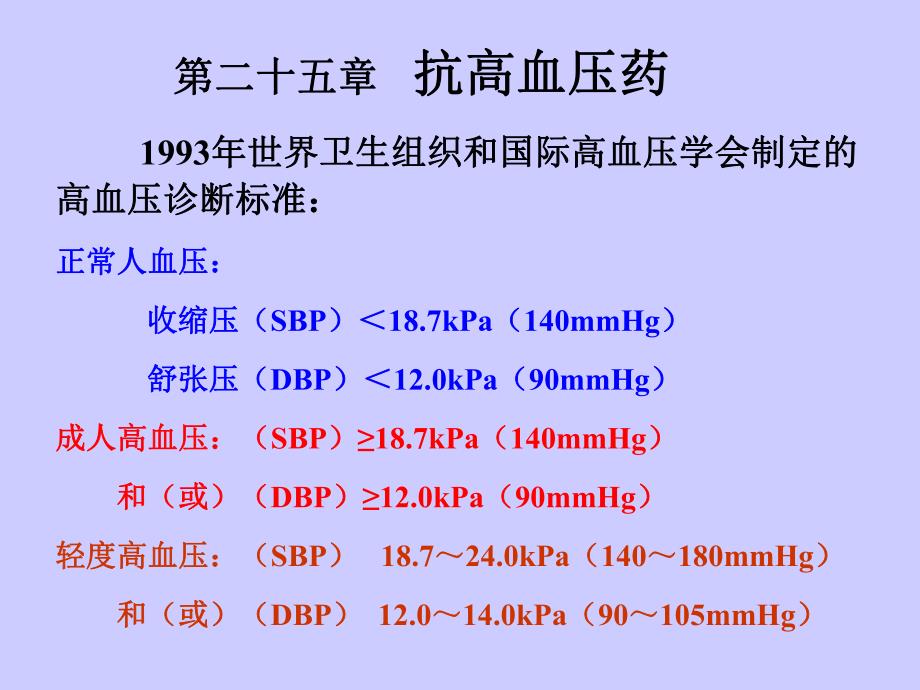 第二十五章　抗高血压药

1993年世界卫生组织和国际高血压学会制定的高血压诊断标准：

正常人血压：

收缩压（SBP）＜18.7kPa（140mmHg）

舒张压（DBP）＜12.0kPa（90mmHg）

成人高血压：（SBP）≥18.7kPa（140mmHg）

和（或）（DBP）≥12.0kPa（90mmHg）

轻度高血压：（SBP）　18.7～24.0kPa（140～180mmHg）

和（或）（DBP）　12.0～14.0kPa（90～105mmHg）